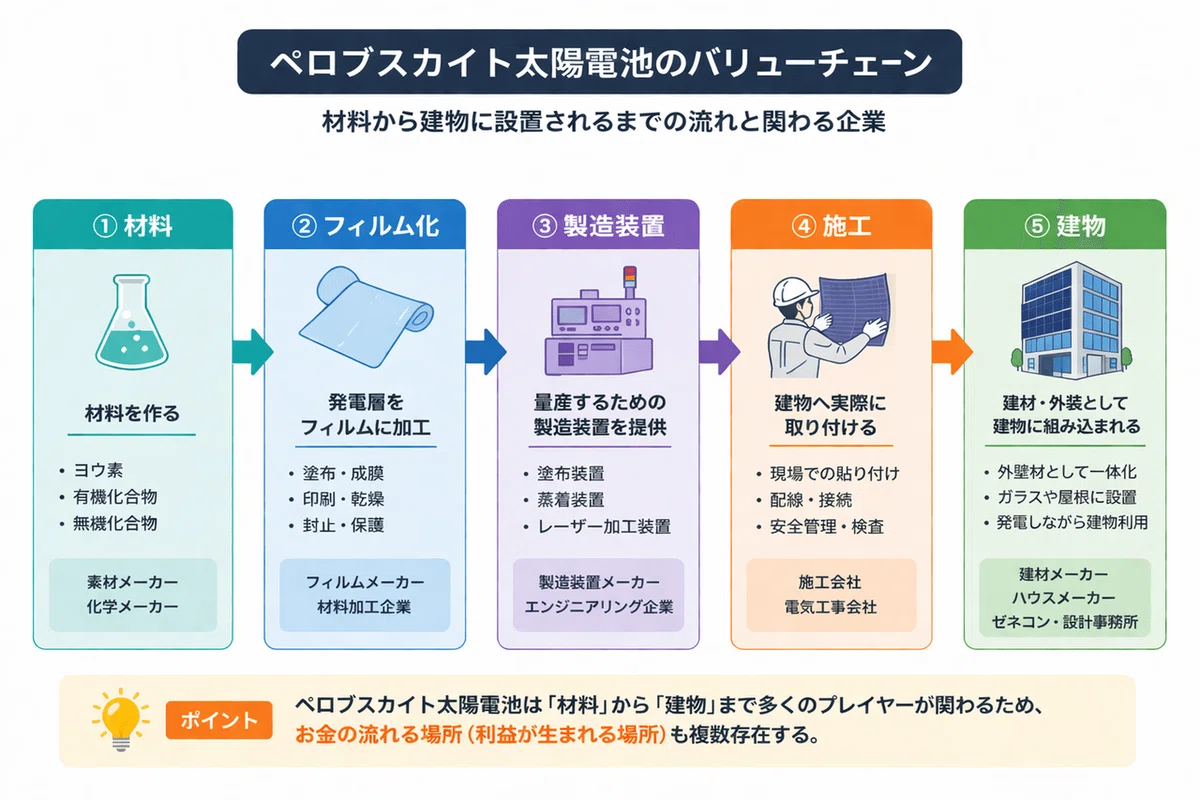 ペロブスカイト太陽電池のバリューチェーン

材料から建物に設置されるまでの流れと関わる企業

① 材料

材料を作る

・ヨウ素
・有機化合物
・無機化合物

素材メーカー
化学メーカー

② フィルム化

発電層をフィルムに加工

・塗布・成膜
・印刷・乾燥
・封止・保護

フィルムメーカー
材料加工企業

③ 製造装置

量産するための製造装置を提供

・塗布装置
・蒸着装置
・レーザー加工装置

製造装置メーカー
エンジニアリング企業

④ 施工

建物へ実際に取り付ける

・現場での貼り付け
・配線・接続
・安全管理・検査

施工会社
電気工事会社

⑤ 建物

建材・外装として建物に組み込まれる

・外壁材として一体化
・ガラスや屋根に設置
・発電しながら建物利用

建材メーカー
ハウスメーカー
ゼネコン・設計事務所

ポイント

ペロブスカイト太陽電池は「材料」から「建物」まで多くのプレイヤーが関わるため、お金の流れる場所（利益が生まれる場所）も複数存在する。